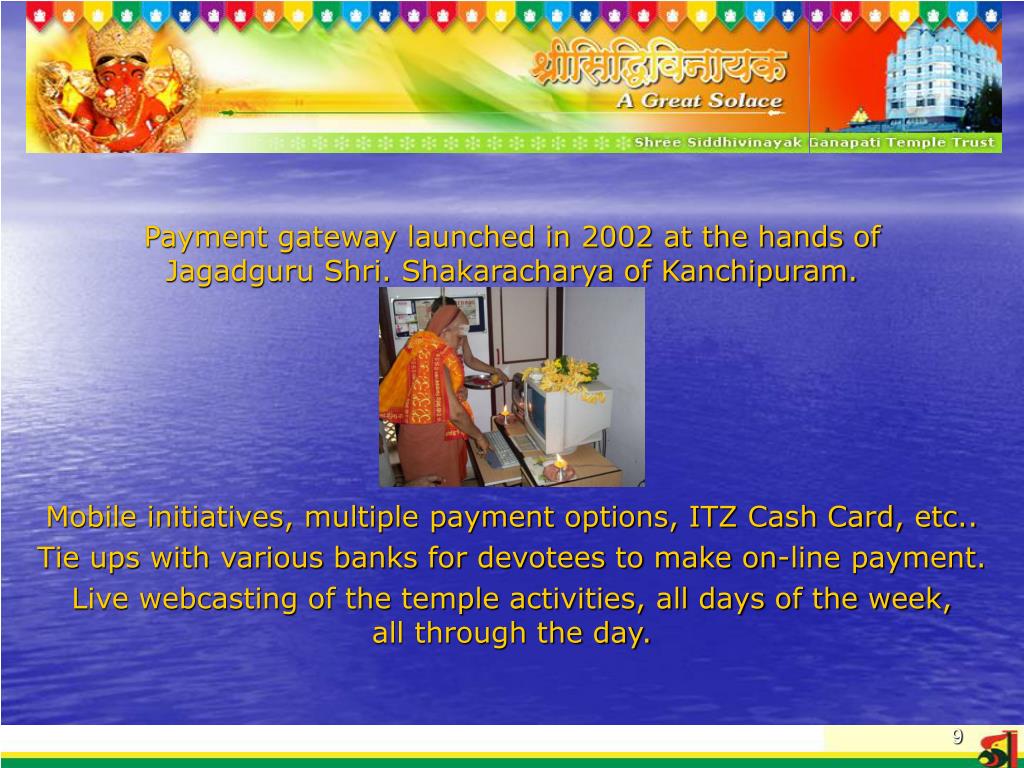 श्रीसिद्धिविनायक
A Great Solace
Shree Siddhivinayak Ganapati Temple Trust

Payment gateway launched in 2002 at the hands of Jagadguru Shri. Shakaracharya of Kanchipuram.

Mobile initiatives, multiple payment options, ITZ Cash Card, etc..

Tie ups with various banks for devotees to make on-line payment.

Live webcasting of the temple activities, all days of the week, all through the day.

9